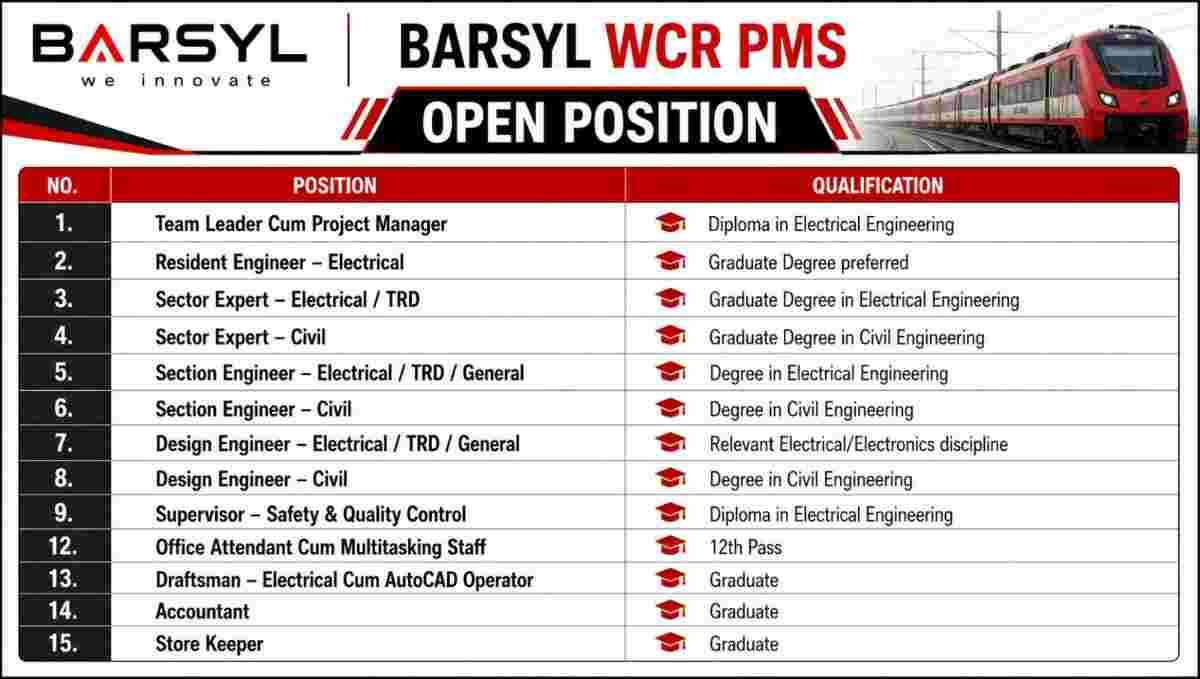 BARSYL
we innovate

BARSYL WCR PMS

OPEN POSITION

| NO. | POSITION | QUALIFICATION |
|---|---|---|
| 1. | Team Leader Cum Project Manager | Diploma in Electrical Engineering |
| 2. | Resident Engineer – Electrical | Graduate Degree preferred |
| 3. | Sector Expert – Electrical / TRD | Graduate Degree in Electrical Engineering |
| 4. | Sector Expert – Civil | Graduate Degree in Civil Engineering |
| 5. | Section Engineer – Electrical / TRD / General | Degree in Electrical Engineering |
| 6. | Section Engineer – Civil | Degree in Civil Engineering |
| 7. | Design Engineer – Electrical / TRD / General | Relevant Electrical/Electronics discipline |
| 8. | Design Engineer – Civil | Degree in Civil Engineering |
| 9. | Supervisor – Safety & Quality Control | Diploma in Electrical Engineering |
| 12. | Office Attendant Cum Multitasking Staff | 12th Pass |
| 13. | Draftsman – Electrical Cum AutoCAD Operator | Graduate |
| 14. | Accountant | Graduate |
| 15. | Store Keeper | Graduate |